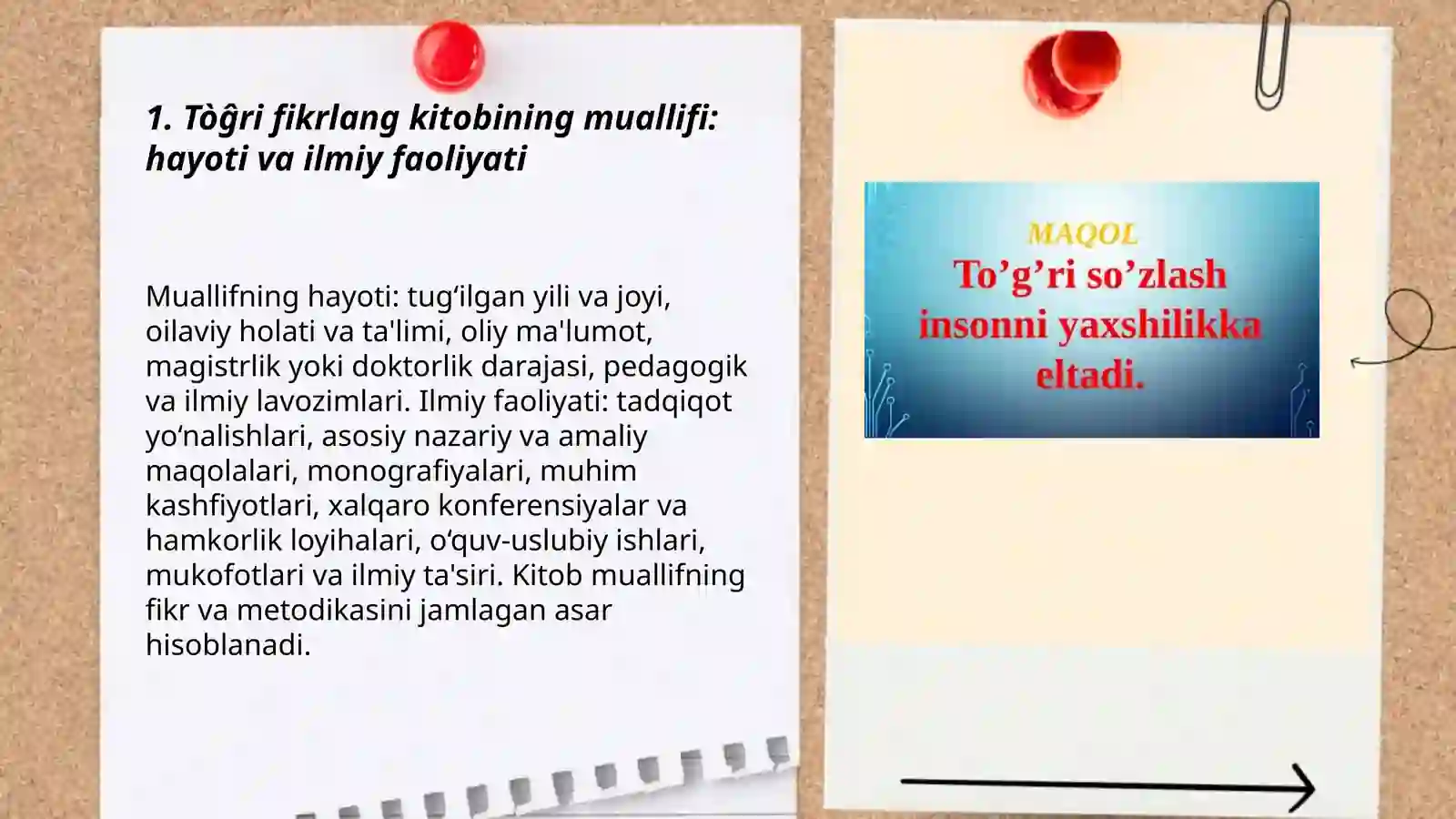 1. Tòĝri fikrlang kitobining muallifi: hayoti va ilmiy faoliyati

Muallifning hayoti: tugʻilgan yili va joyi, oilaviy holati va ta'limi, oliy ma'lumot, magistrlik yoki doktorlik darajasi, pedagogik va ilmiy lavozimlari. Ilmiy faoliyati: tadqiqot yoʻnalishlari, asosiy nazariy va amaliy maqolalari, monografiyalari, muhim kashfiyotlari, xalqaro konferensiyalar va hamkorlik loyihalari, oʻquv-uslubiy ishlari, mukofotlari va ilmiy ta'siri. Kitob muallifning fikr va metodikasini jamlagan asar hisoblanadi.

MAQOL
To’g’ri so’zlash insonni yaxshilikka eltadi.